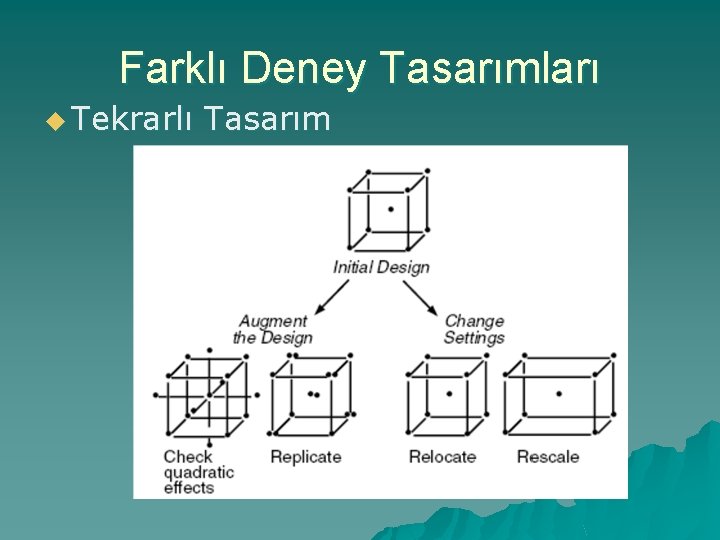 Farklı Deney Tasarımları

Tekrarlı Tasarım

Initial Design

Augment the Design

Change Settings

Check quadratic effects

Replicate

Relocate

Rescale